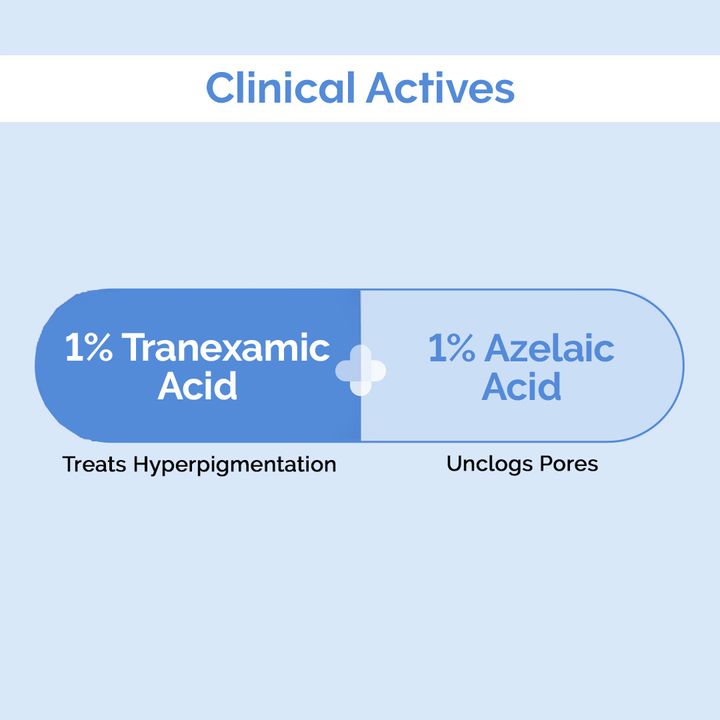 Clinical Actives

1% Tranexamic Acid

1% Azelaic Acid

Treats Hyperpigmentation

Unclogs Pores